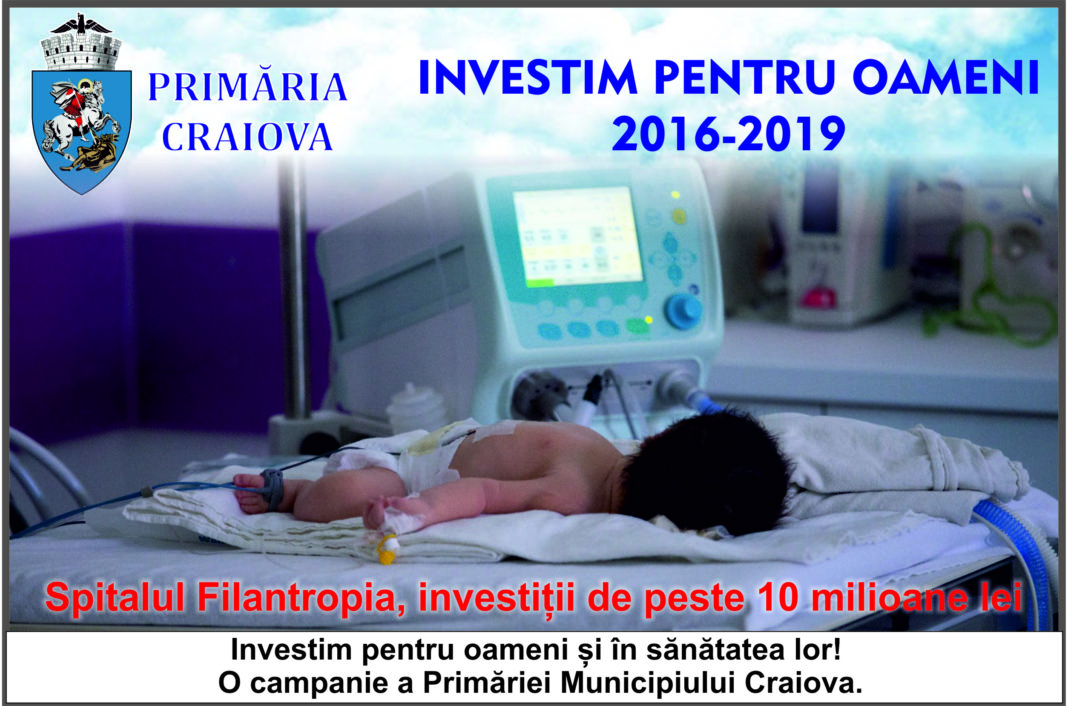 PRIMĂRIA CRAIOVA

INVESTIM PENTRU OAMENI 2016-2019

Spitalul Filantropia, investiții de peste 10 milioane lei

Investim pentru oameni și în sănătatea lor!
O campanie a Primăriei Municipiului Craiova.